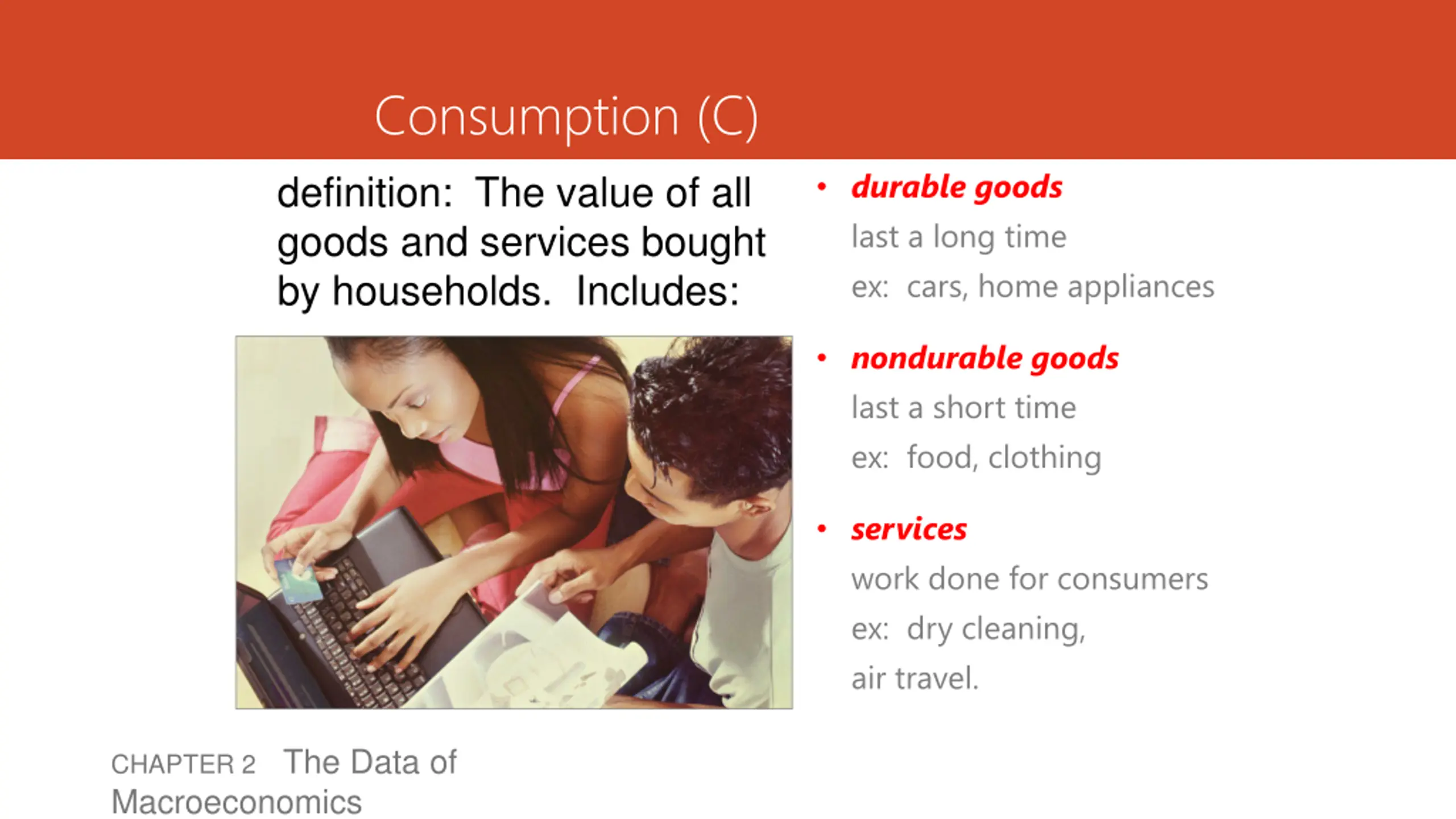 Consumption (C)

definition: The value of all goods and services bought by households. Includes:

• durable goods
last a long time
ex: cars, home appliances

• nondurable goods
last a short time
ex: food, clothing

• services
work done for consumers
ex: dry cleaning,
air travel.

CHAPTER 2 The Data of Macroeconomics